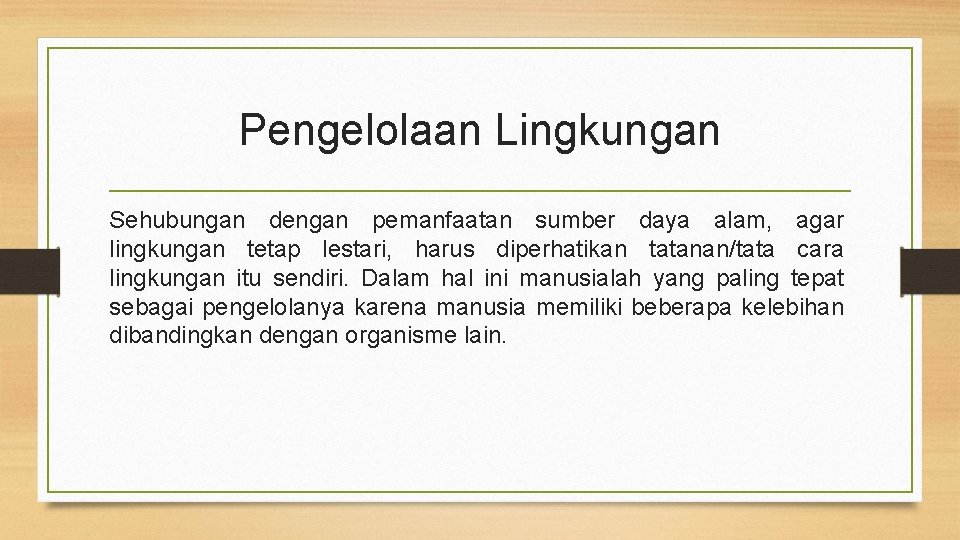 Pengelolaan Lingkungan

Sehubungan dengan pemanfaatan sumber daya alam, agar lingkungan tetap lestari, harus diperhatikan tatanan/tata cara lingkungan itu sendiri. Dalam hal ini manusialah yang paling tepat sebagai pengelolanya karena manusia memiliki beberapa kelebihan dibandingkan dengan organisme lain.